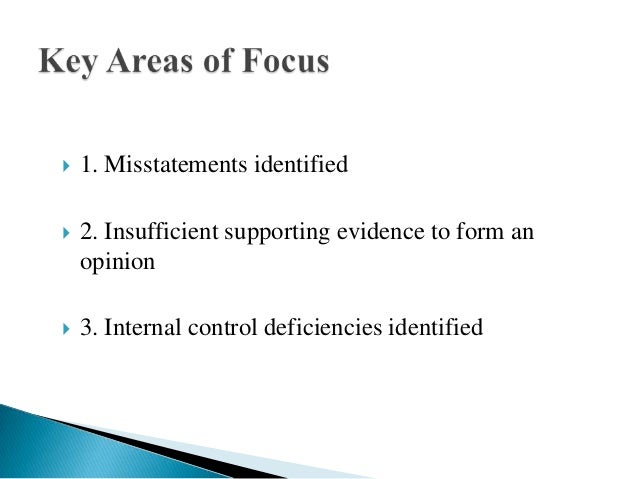 Key Areas of Focus

1. Misstatements identified

2. Insufficient supporting evidence to form an opinion

3. Internal control deficiencies identified